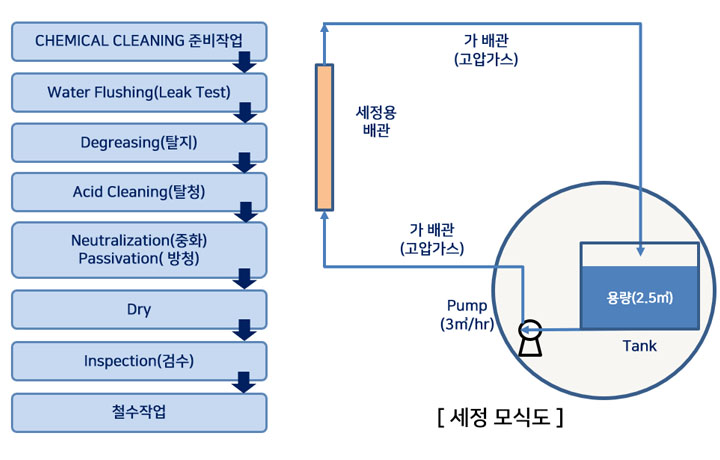 CHEMICAL CLEANING 준비작업

Water Flushing(Leak Test)

Degreasing(탈지)

Acid Cleaning(탈청)

Neutralization(중화)
Passivation( 방청)

Dry

Inspection(검수)

철수작업

가 배관
(고압가스)

세정용
배관

가 배관
(고압가스)

Pump
(3㎥/hr)

용량(2.5㎥)

Tank

[ 세정 모식도 ]